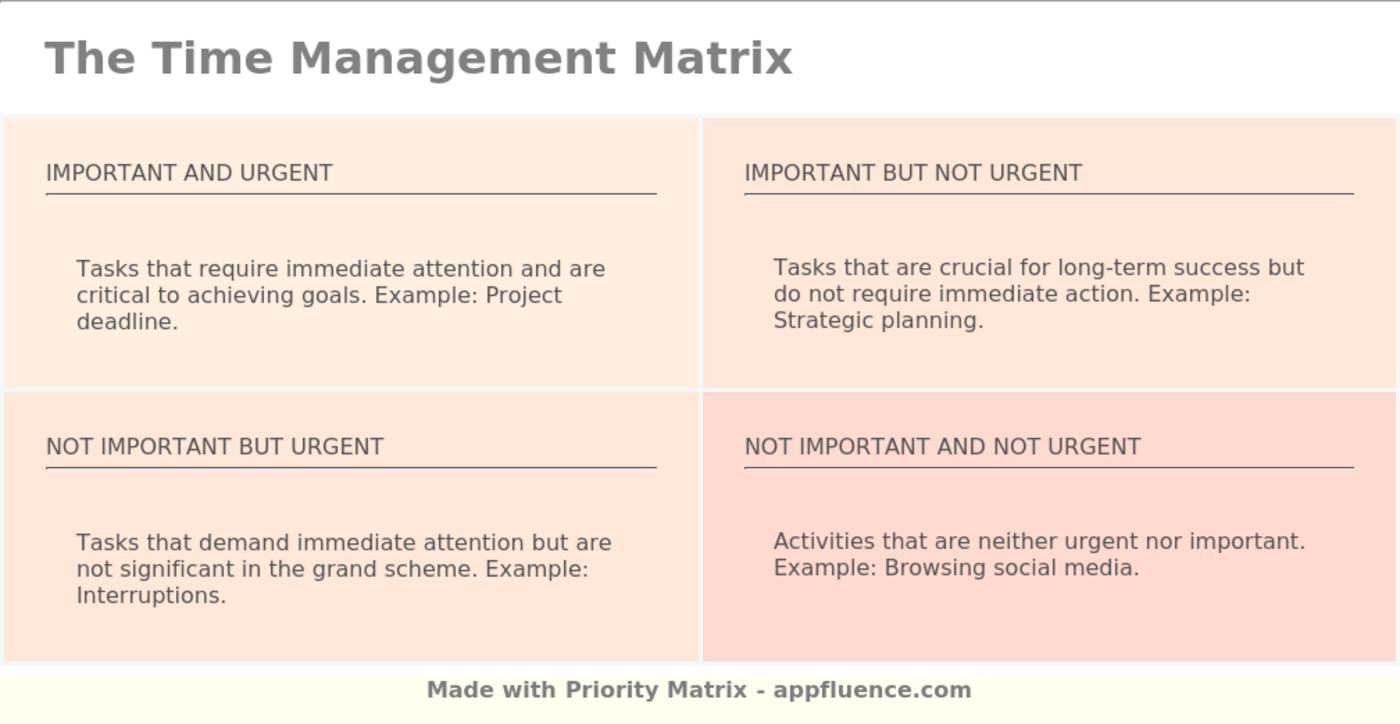 The Time Management Matrix

IMPORTANT AND URGENT

Tasks that require immediate attention and are critical to achieving goals. Example: Project deadline.

IMPORTANT BUT NOT URGENT

Tasks that are crucial for long-term success but do not require immediate action. Example: Strategic planning.

NOT IMPORTANT BUT URGENT

Tasks that demand immediate attention but are not significant in the grand scheme. Example: Interruptions.

NOT IMPORTANT AND NOT URGENT

Activities that are neither urgent nor important. Example: Browsing social media.

Made with Priority Matrix - appfluence.com